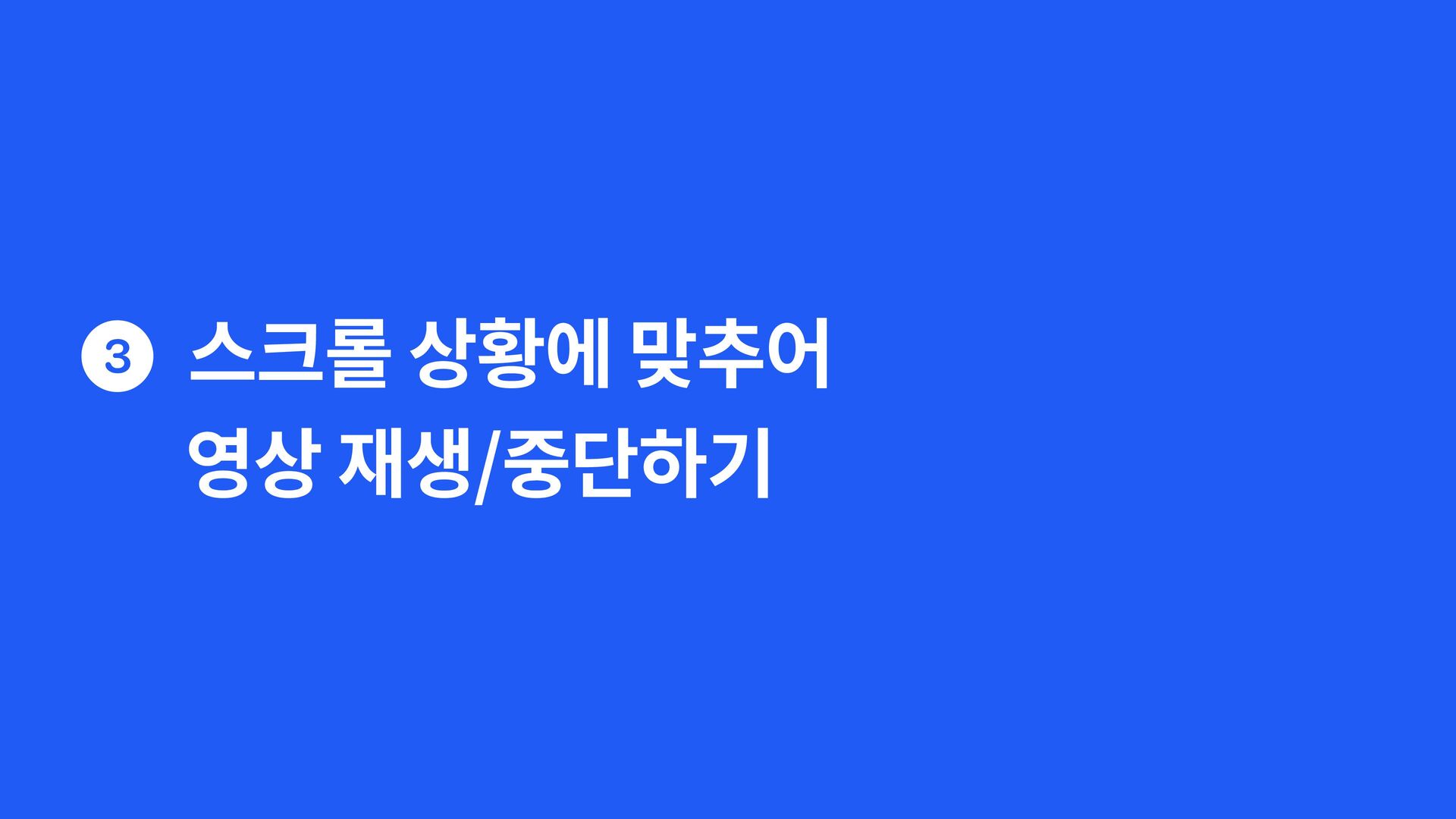 3 스크롤 상황에 맞추어
영상 재생/중단하기